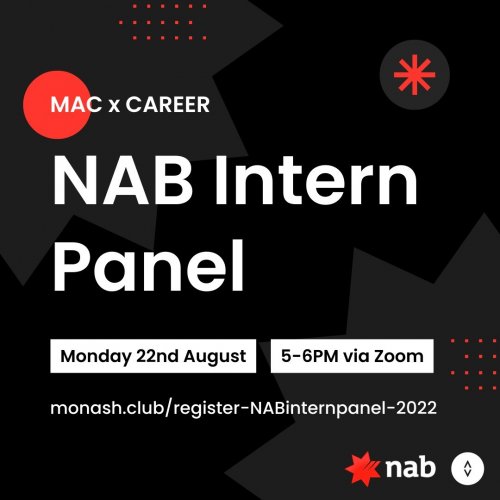 MAC x CAREER

NAB Intern Panel

Monday 22nd August

5-6PM via Zoom

monash.club/register-NABinternpanel-2022

nab